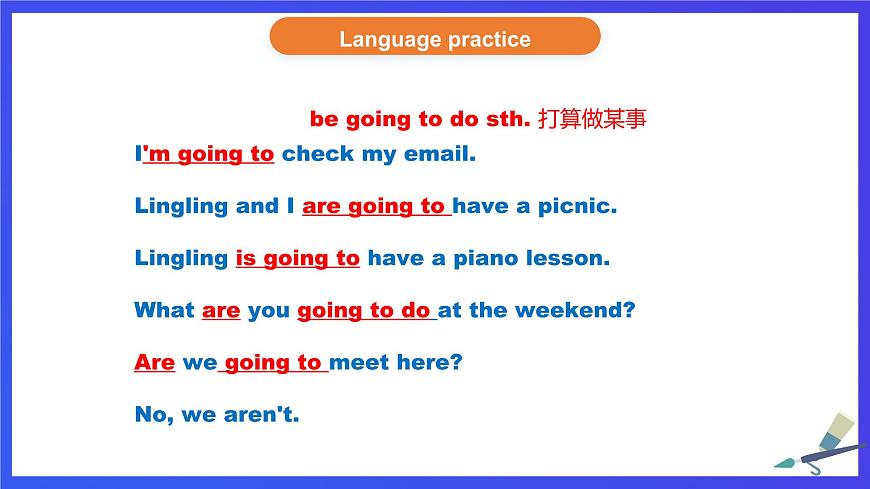 Language practice

be going to do sth. 打算做某事

I'm going to check my email.

Lingling and I are going to have a picnic.

Lingling is going to have a piano lesson.

What are you going to do at the weekend?

Are we going to meet here?

No, we aren't.